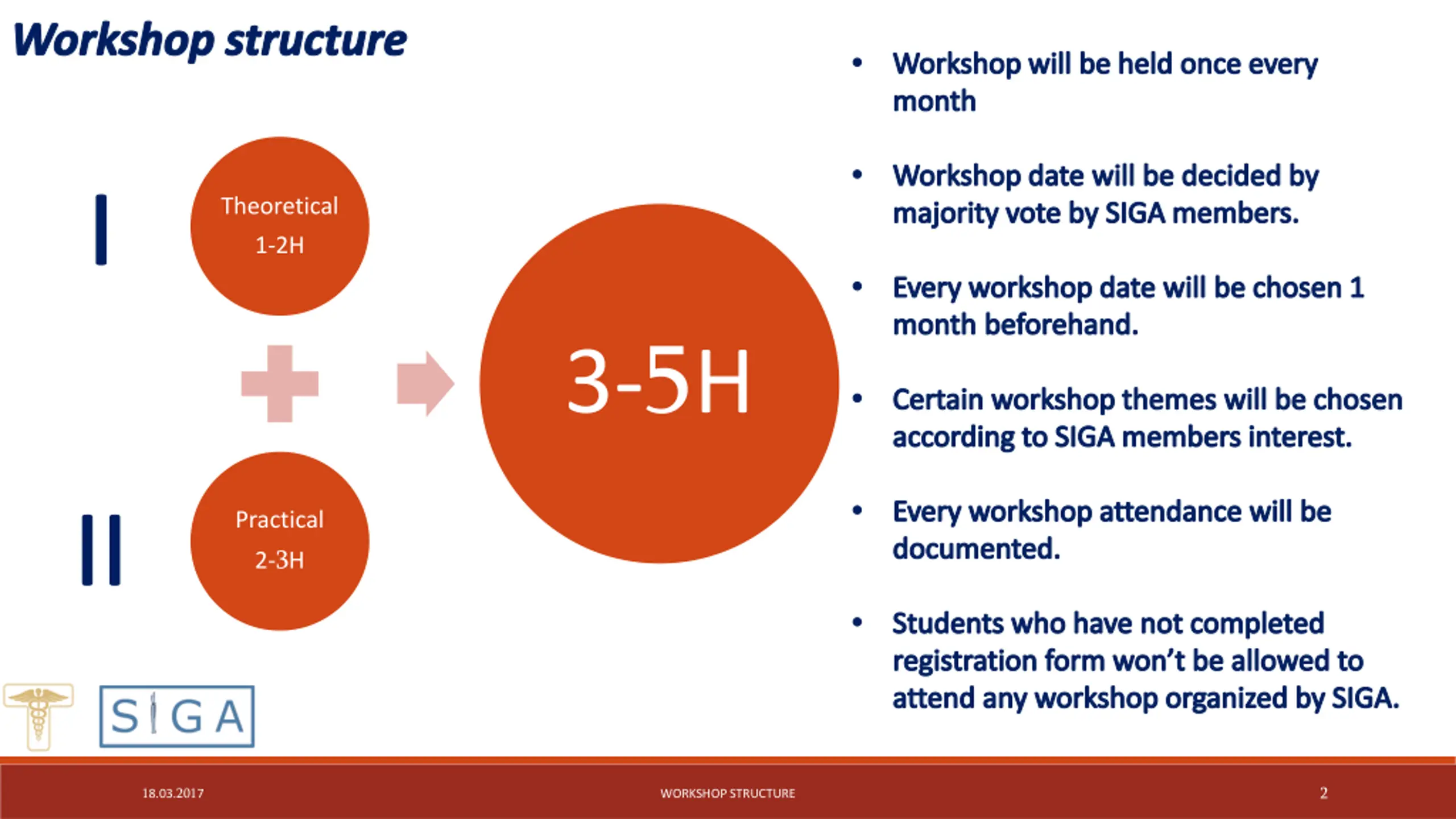 Workshop structure

I

Theoretical
1-2H

II

Practical
2-3H

3-5H

• Workshop will be held once every month

• Workshop date will be decided by majority vote by SIGA members.

• Every workshop date will be chosen 1 month beforehand.

• Certain workshop themes will be chosen according to SIGA members interest.

• Every workshop attendance will be documented.

• Students who have not completed registration form won't be allowed to attend any workshop organized by SIGA.

SIGA

18.03.2017

WORKSHOP STRUCTURE

2